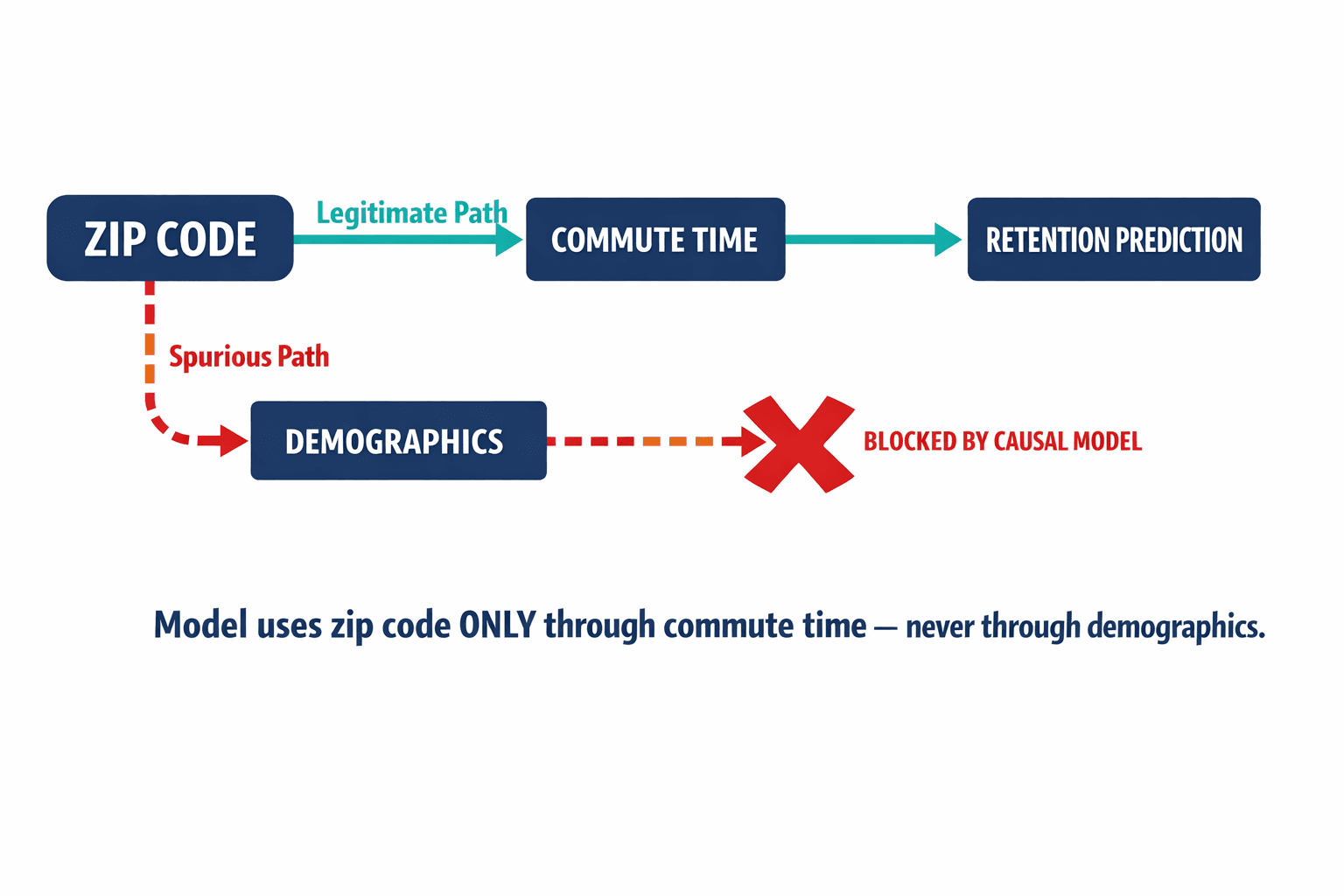 ZIP CODE

Legitimate Path

COMMUTE TIME

RETENTION PREDICTION

Spurious Path

DEMOGRAPHICS

BLOCKED BY CAUSAL MODEL

Model uses zip code ONLY through commute time — never through demographics.